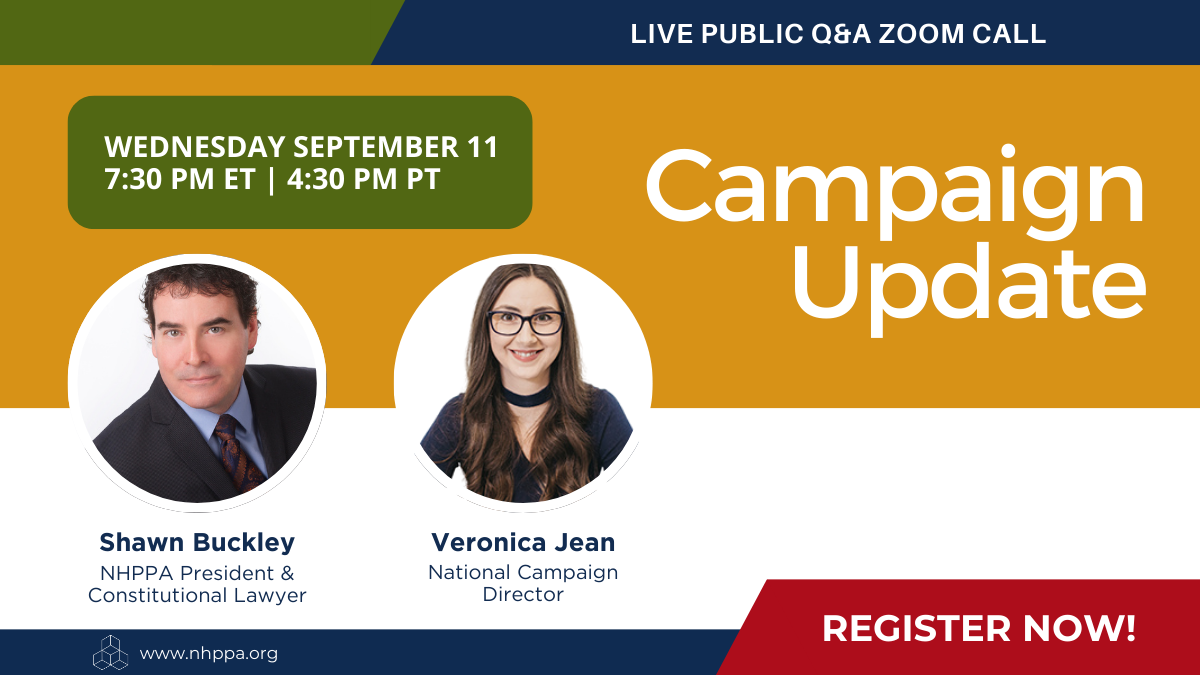 LIVE PUBLIC Q&A ZOOM CALL

WEDNESDAY SEPTEMBER 11
7:30 PM ET | 4:30 PM PT

Campaign Update

Shawn Buckley
NHPPA President & Constitutional Lawyer

Veronica Jean
National Campaign Director

www.nhppa.org

REGISTER NOW!